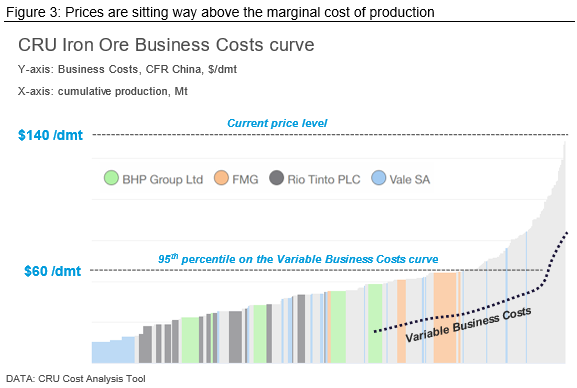 Figure 3: Prices are sitting way above the marginal cost of production

CRU Iron Ore Business Costs curve

Y-axis: Business Costs, CFR China, \$/dmt

X-axis: cumulative production, Mt

Current price level

\$140 /dmt

BHP Group Ltd FMG Rio Tinto PLC Vale SA

$95^{th}$ percentile on the Variable Business Costs curve

\$60 /dmt

Variable Business Costs

DATA: CRU Cost Analysis Tool